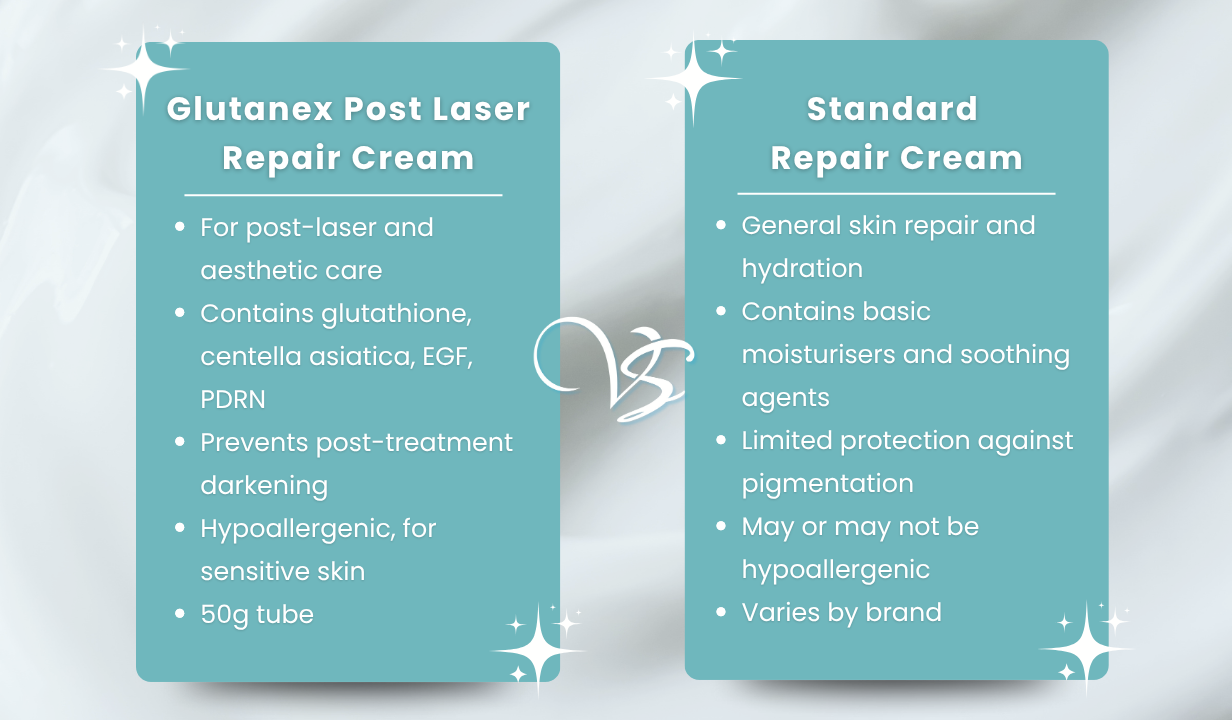 Glutanex Post Laser Repair Cream

- For post-laser and aesthetic care
- Contains glutathione, centella asiatica, EGF, PDRN
- Prevents post-treatment darkening
- Hypoallergenic, for sensitive skin
- 50g tube

VS

Standard Repair Cream

- General skin repair and hydration
- Contains basic moisturisers and soothing agents
- Limited protection against pigmentation
- May or may not be hypoallergenic
- Varies by brand